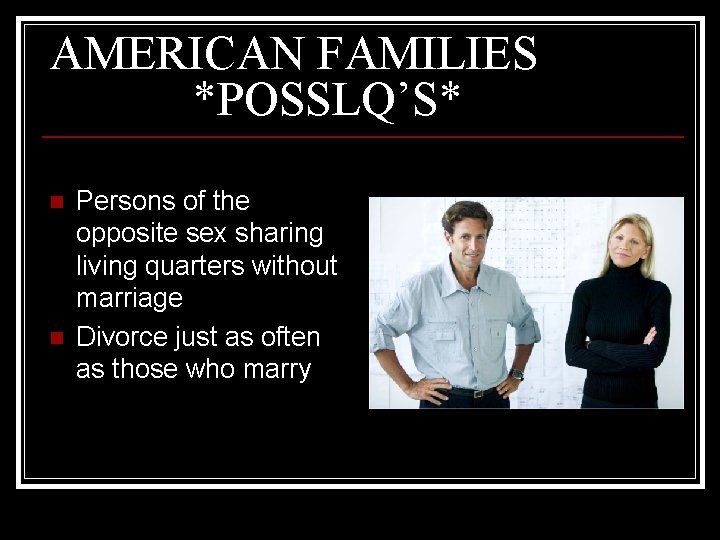 AMERICAN FAMILIES
*POSSLQ'S*

- Persons of the opposite sex sharing living quarters without marriage
- Divorce just as often as those who marry